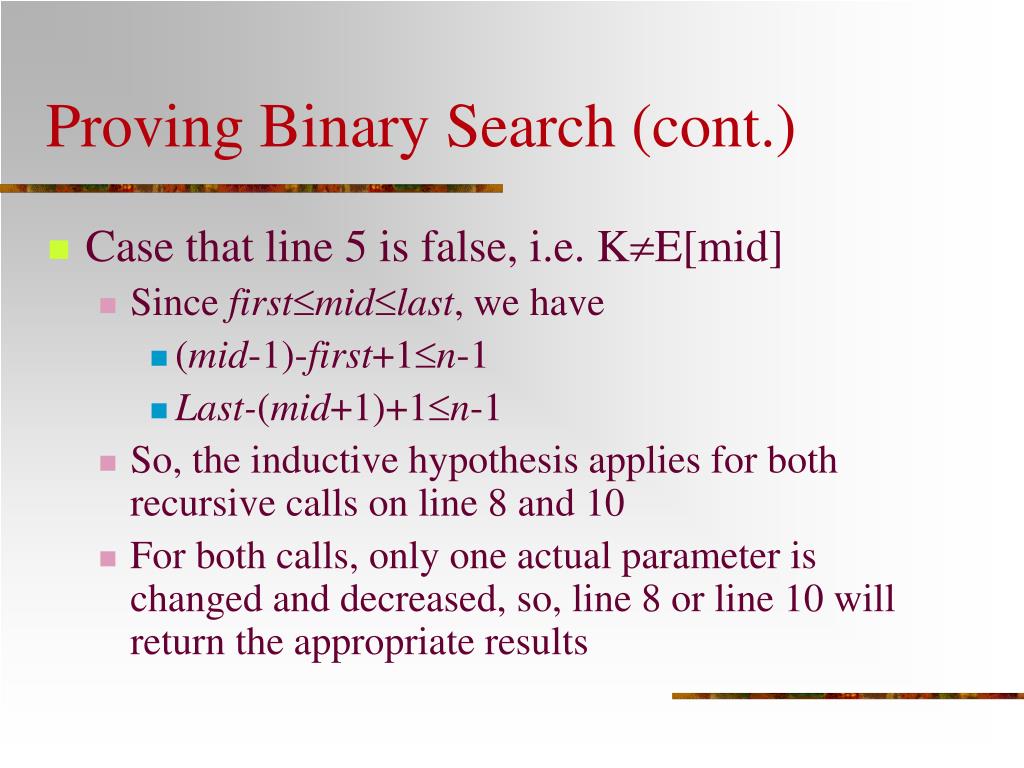 Proving Binary Search (cont.)

Case that line 5 is false, i.e. $K \neq E[mid]$

Since $first \leq mid \leq last$, we have

$(mid-1)-first+1 \leq n-1$

$Last-(mid+1)+1 \leq n-1$

So, the inductive hypothesis applies for both recursive calls on line 8 and 10

For both calls, only one actual parameter is changed and decreased, so, line 8 or line 10 will return the appropriate results